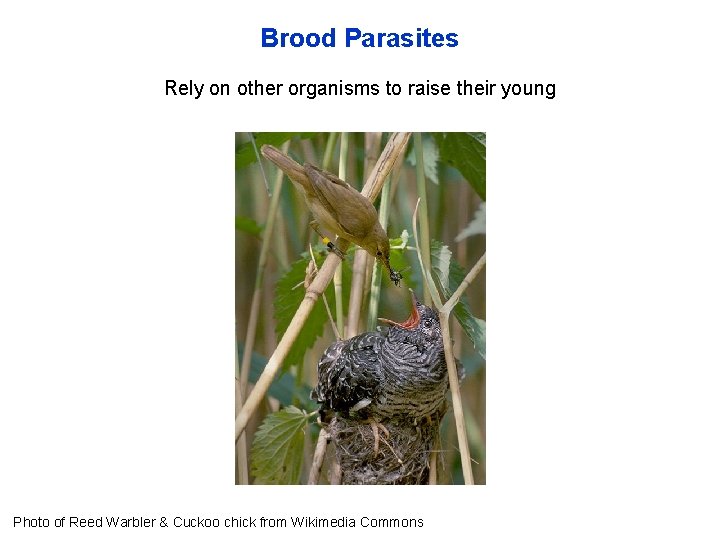 Brood Parasites

Rely on other organisms to raise their young

Photo of Reed Warbler & Cuckoo chick from Wikimedia Commons